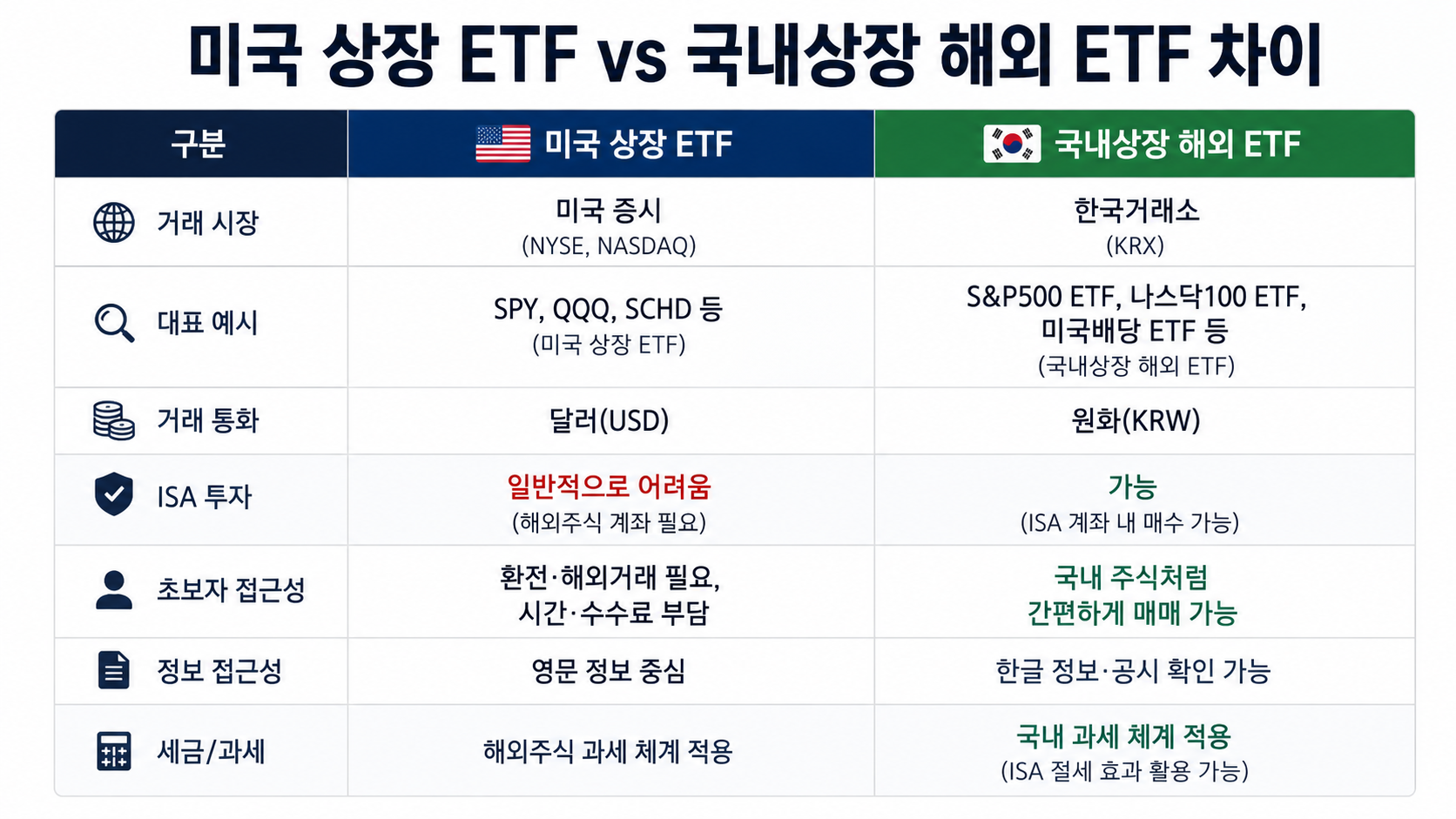 미국 상장 ETF vs 국내상장 해외 ETF 차이

| 구분 | 미국 상장 ETF | 국내상장 해외 ETF |
|---|---|---|
| 거래 시장 | 미국 증시 (NYSE, NASDAQ) | 한국거래소 (KRX) |
| 대표 예시 | SPY, QQQ, SCHD 등 (미국 상장 ETF) | S&P500 ETF, 나스닥100 ETF, 미국배당 ETF 등 (국내상장 해외 ETF) |
| 거래 통화 | 달러(USD) | 원화(KRW) |
| ISA 투자 | 일반적으로 어려움 (해외주식 계좌 필요) | 가능 (ISA 계좌 내 매수 가능) |
| 초보자 접근성 | 환전·해외거래 필요, 시간·수수료 부담 | 국내 주식처럼 간편하게 매매 가능 |
| 정보 접근성 | 영문 정보 중심 | 한글 정보·공시 확인 가능 |
| 세금/과세 | 해외주식 과세 체계 적용 | 국내 과세 체계 적용 (ISA 절세 효과 활용 가능) |